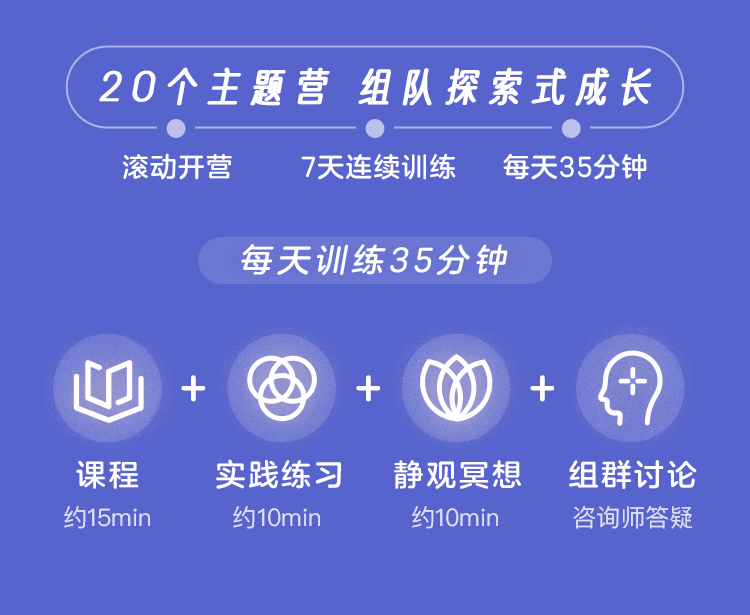 20个主题营 组队探索式成长

滚动开营

7天连续训练

每天35分钟

每天训练35分钟

课程
约15min

+

实践练习
约10min

+

静观冥想
约10min

+

组群讨论
咨询师答疑